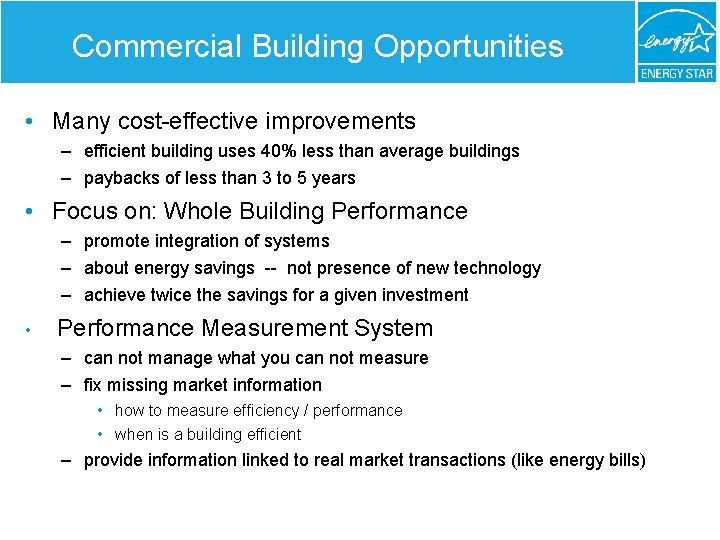 Commercial Building Opportunities

energy

ENERGY STAR

• Many cost-effective improvements
– efficient building uses 40% less than average buildings
– paybacks of less than 3 to 5 years

• Focus on: Whole Building Performance
– promote integration of systems
– about energy savings -- not presence of new technology
– achieve twice the savings for a given investment

• Performance Measurement System
– can not manage what you can not measure
– fix missing market information
• how to measure efficiency / performance
• when is a building efficient
– provide information linked to real market transactions (like energy bills)